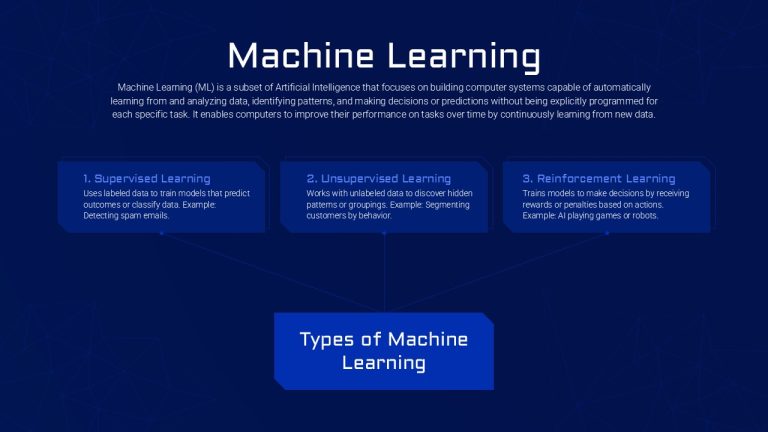 Machine Learning

Machine Learning (ML) is a subset of Artificial Intelligence that focuses on building computer systems capable of automatically learning from and analyzing data, identifying patterns, and making decisions or predictions without being explicitly programmed for each specific task. It enables computers to improve their performance on tasks over time by continuously learning from new data.

1. Supervised Learning
Uses labeled data to train models that predict outcomes or classify data. Example: Detecting spam emails.

2. Unsupervised Learning
Works with unlabeled data to discover hidden patterns or groupings. Example: Segmenting customers by behavior.

3. Reinforcement Learning
Trains models to make decisions by receiving rewards or penalties based on actions. Example: AI playing games or robots.

Types of Machine Learning